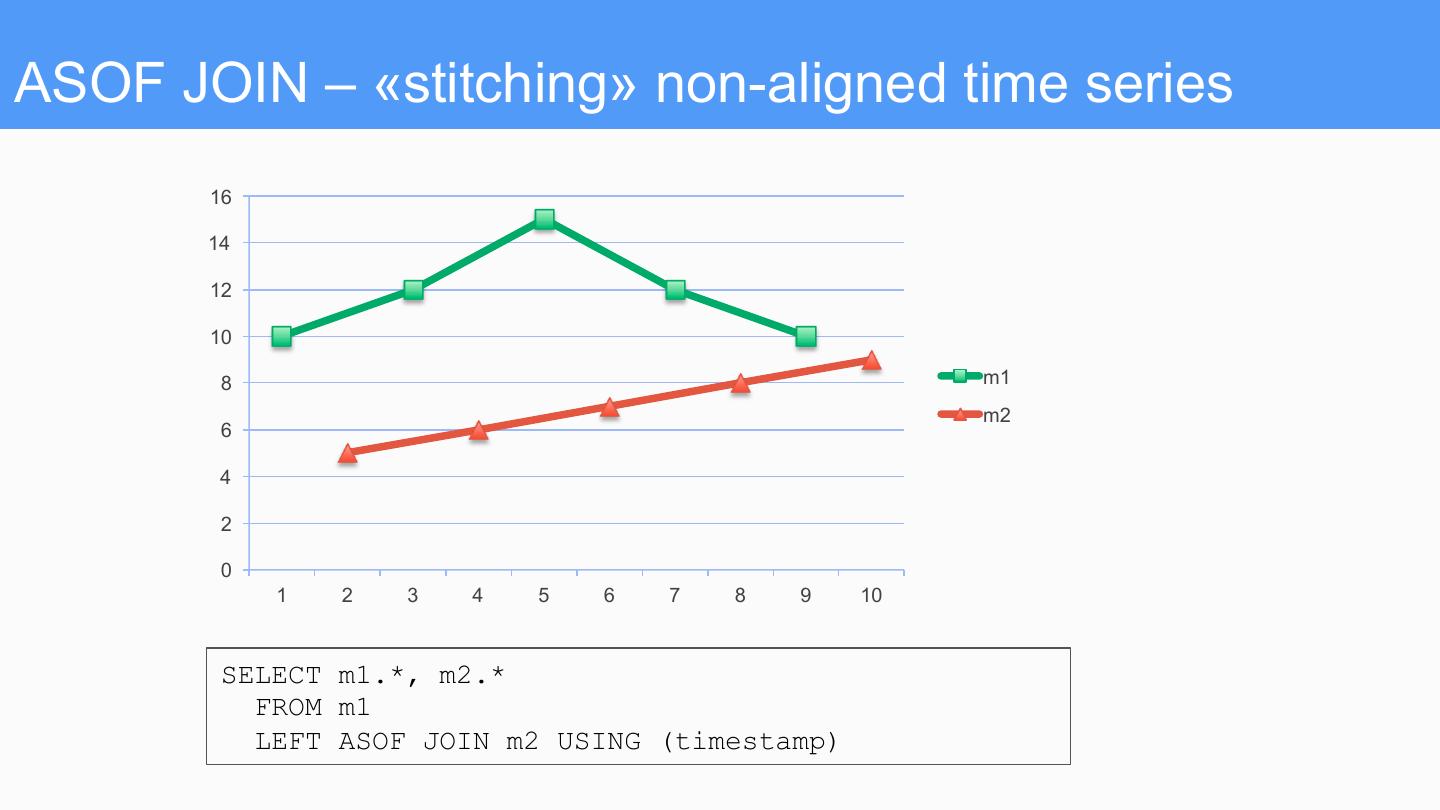 ASOF JOIN – «stitching» non-aligned time series

16
14
12
10
8
6
4
2
0
1 2 3 4 5 6 7 8 9 10

m1
m2

SELECT m1.*, m2.*
  FROM m1
  LEFT ASOF JOIN m2 USING (timestamp)